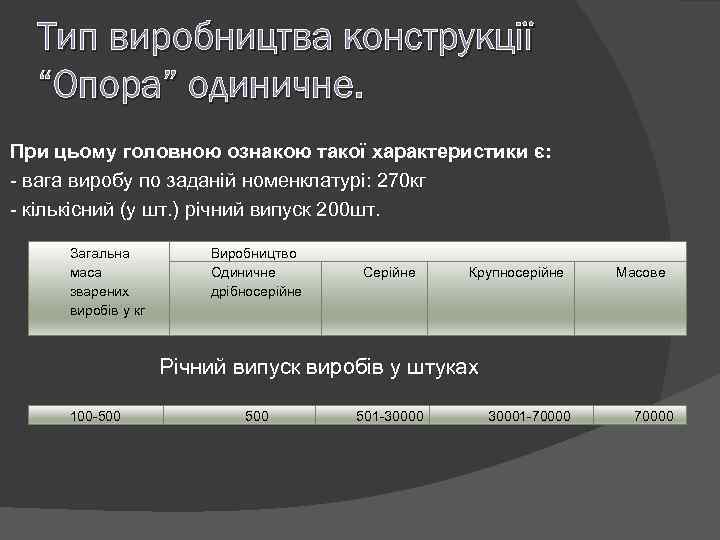 Тип виробництва конструкції “Опора” одиничне.

При цьому головною ознакою такої характеристики є:
- вага виробу по заданій номенклатурі: 270кг
- кількісний (у шт.) річний випуск 200шт.

| Загальна маса зварених виробів у кг | Виробництво | | | |
|---|---|---|---|---|
| | Одиничне дрібносерійне | Серійне | Крупносерійне | Масове |

Річний випуск виробів у штуках

| 100-500 | 500 | 501-30000 | 30001-70000 | 70000 |
|---|---|---|---|---|